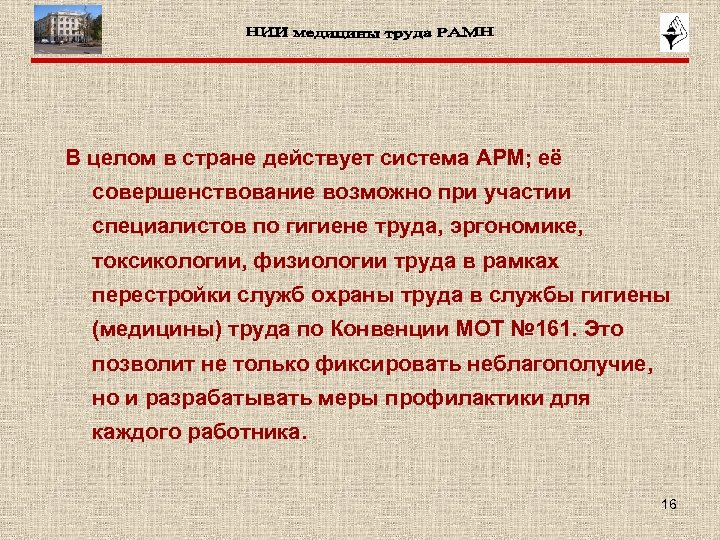 НИИ медицины труда РАМН

В целом в стране действует система АРМ; её совершенствование возможно при участии специалистов по гигиене труда, эргономике, токсикологии, физиологии труда в рамках перестройки служб охраны труда в службы гигиены (медицины) труда по Конвенции МОТ №161. Это позволит не только фиксировать неблагополучие, но и разрабатывать меры профилактики для каждого работника.

16